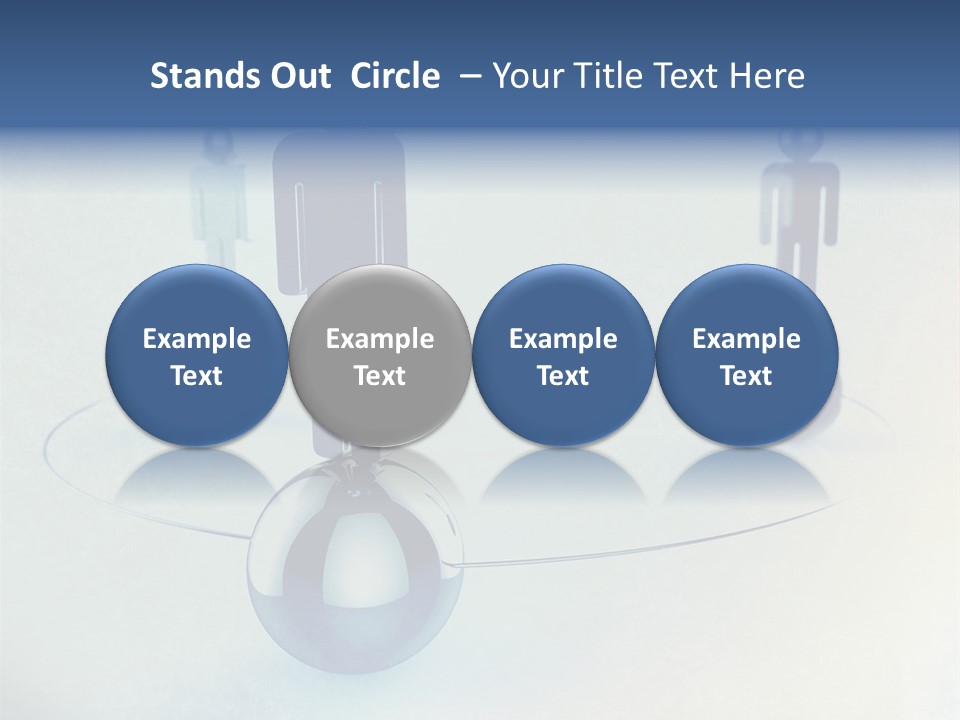 Stands Out  Circle  – Your Title Text Here

Example Text

Example Text

Example Text

Example Text